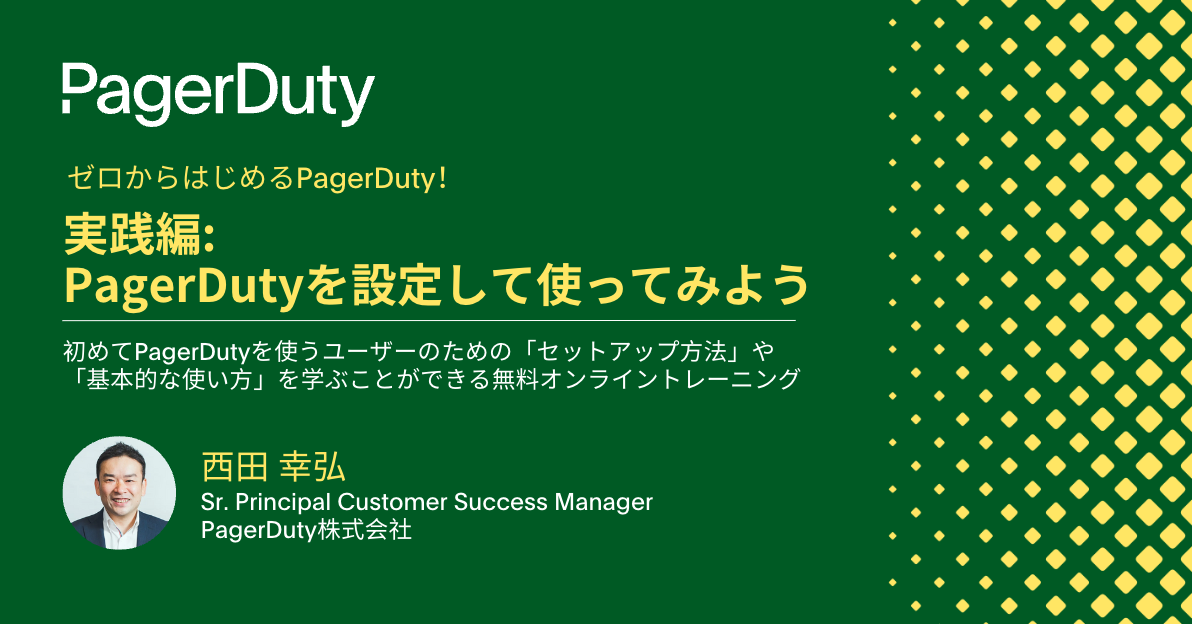 PagerDuty

ゼロからはじめるPagerDuty!

実践編:
PagerDutyを設定して使ってみよう

初めてPagerDutyを使うユーザーのための「セットアップ方法」や「基本的な使い方」を学ぶことができる無料オンライントレーニング

西田 幸弘
Sr. Principal Customer Success Manager
PagerDuty株式会社